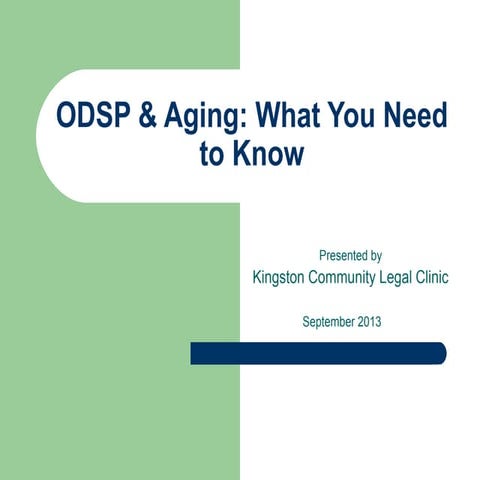 ODSP & Aging: What You Need to Know

Presented by
Kingston Community Legal Clinic

September 2013